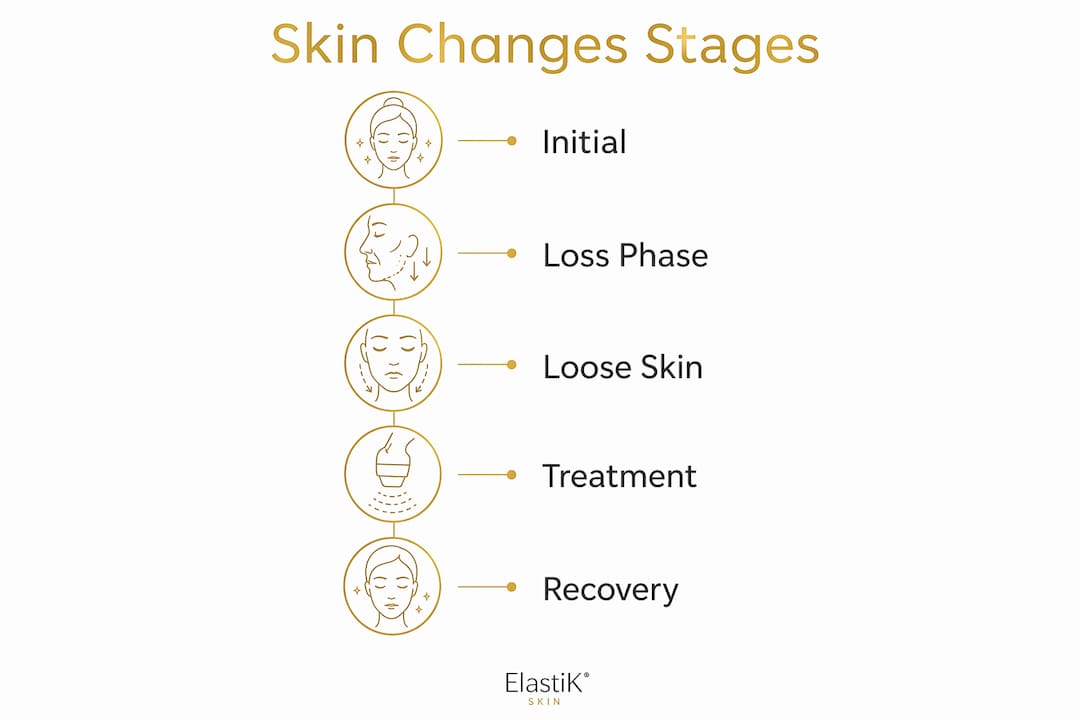 Skin Changes Stages

Initial

Loss Phase

Loose Skin

Treatment

Recovery

ElastiK®
SKIN